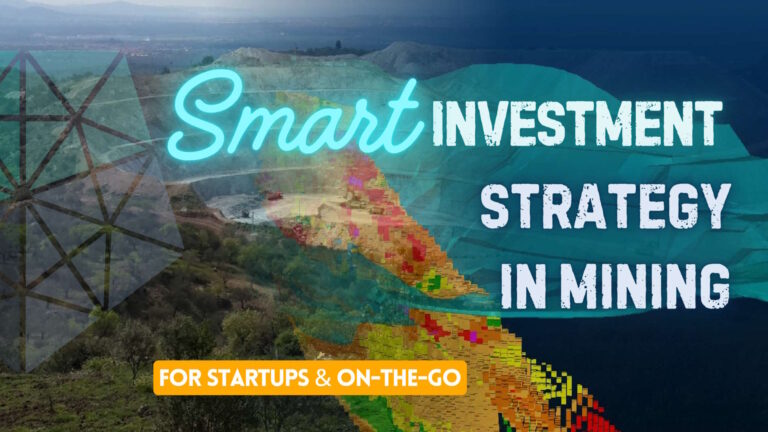 Smart INVESTMENT STRATEGY IN MINING

FOR STARTUPS & ON-THE-GO